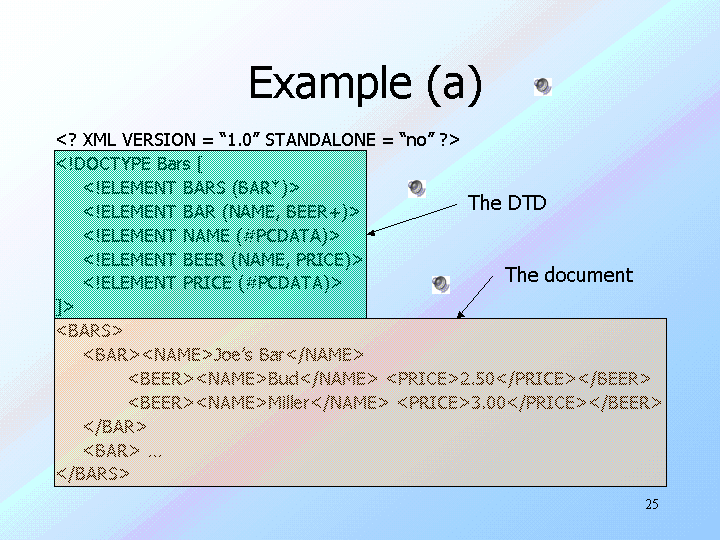 Example (a)

<? XML VERSION = “1.0” STANDALONE = “no” ?>

<!DOCTYPE Bars [
<!ELEMENT BARS (BAR*)>
<!ELEMENT BAR (NAME, BEER+)>
<!ELEMENT NAME (#PCDATA)>
<!ELEMENT BEER (NAME, PRICE)>
<!ELEMENT PRICE (#PCDATA)>
]>

The DTD

The document

<BARS>
<BAR><NAME>Joe’s Bar</NAME>
<BEER><NAME>Bud</NAME> <PRICE>2.50</PRICE></BEER>
<BEER><NAME>Miller</NAME> <PRICE>3.00</PRICE></BEER>
</BAR>
<BAR> …
</BARS>

25